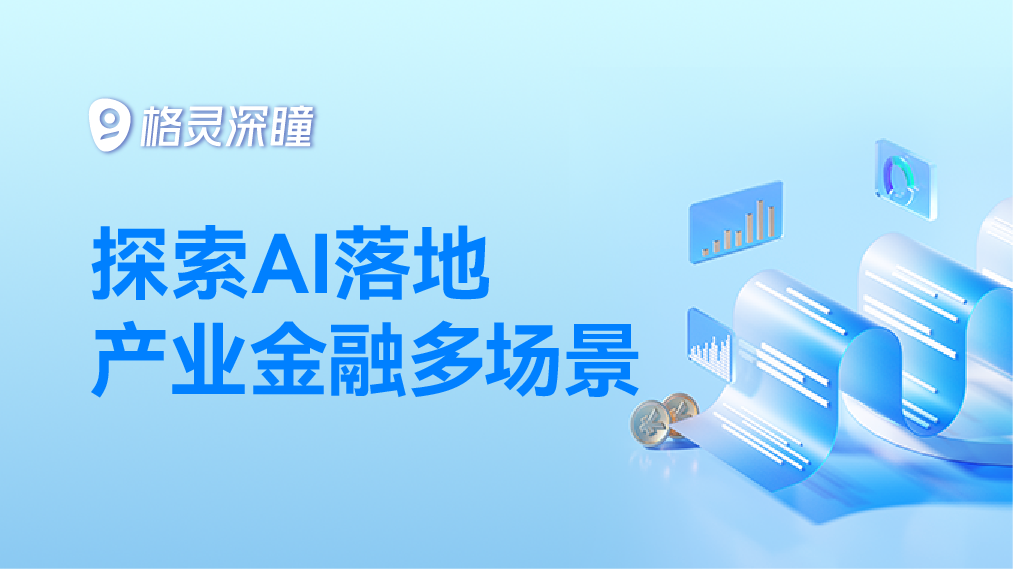 格灵深瞳

探索AI落地
产业金融多场景